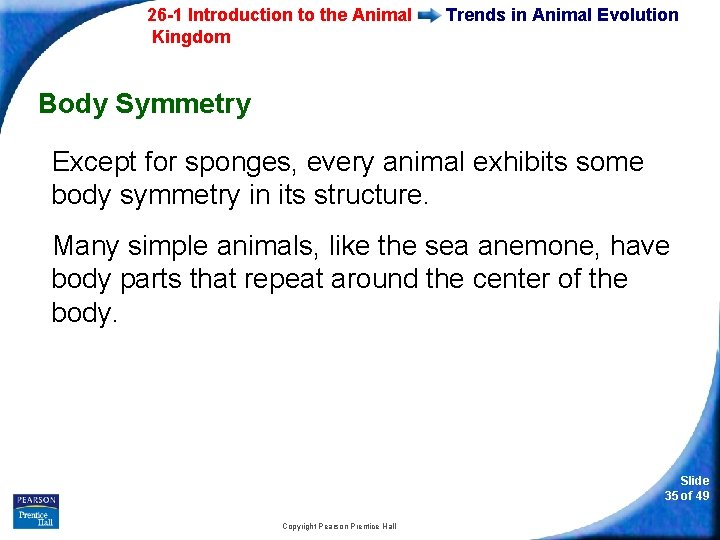 26-1 Introduction to the Animal Kingdom Trends in Animal Evolution

Body Symmetry

Except for sponges, every animal exhibits some body symmetry in its structure.

Many simple animals, like the sea anemone, have body parts that repeat around the center of the body.

PEARSON
Prentice Hall

Copyright Pearson Prentice Hall

Slide 35 of 49